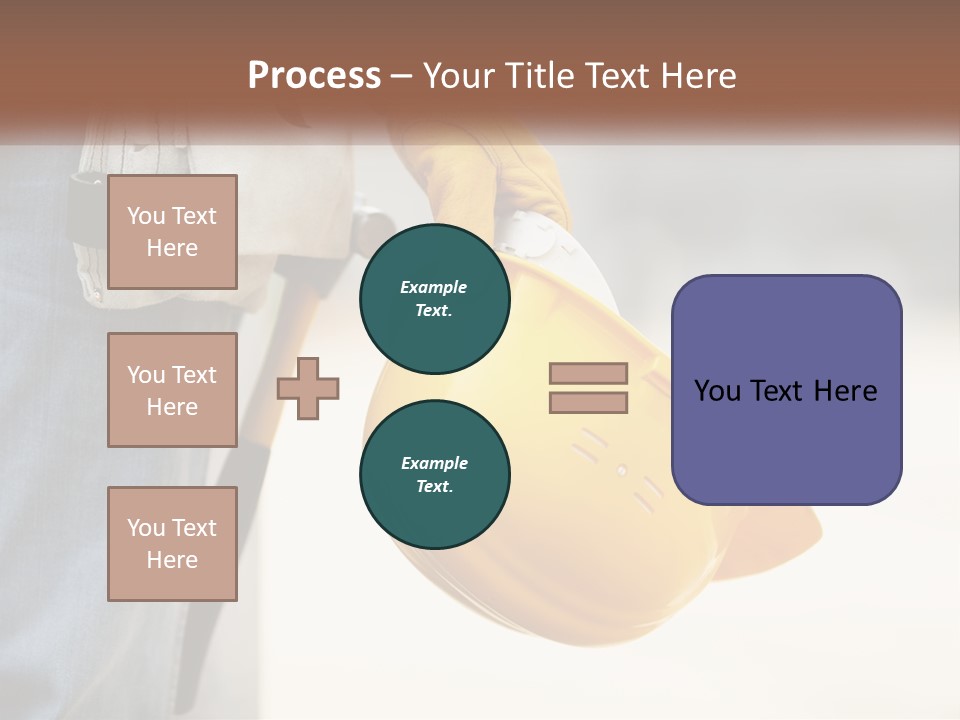 Process – Your Title Text Here

You Text Here

You Text Here

You Text Here

Example Text.

Example Text.

You Text Here